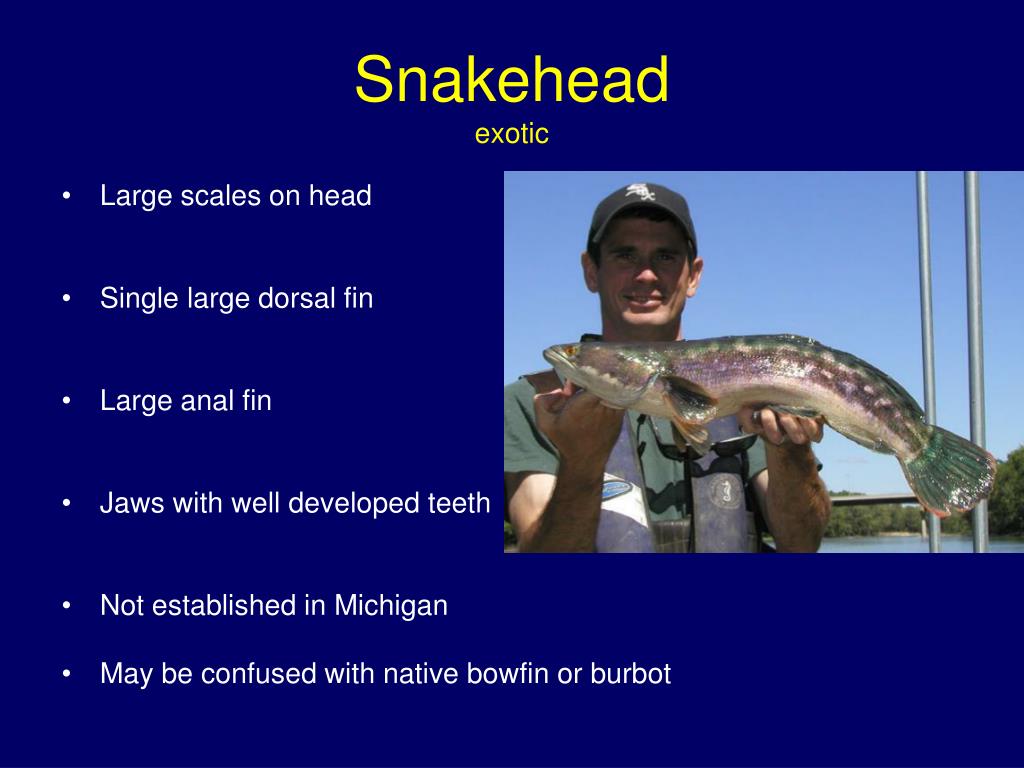 Snakehead
exotic

• Large scales on head

• Single large dorsal fin

• Large anal fin

• Jaws with well developed teeth

• Not established in Michigan

• May be confused with native bowfin or burbot